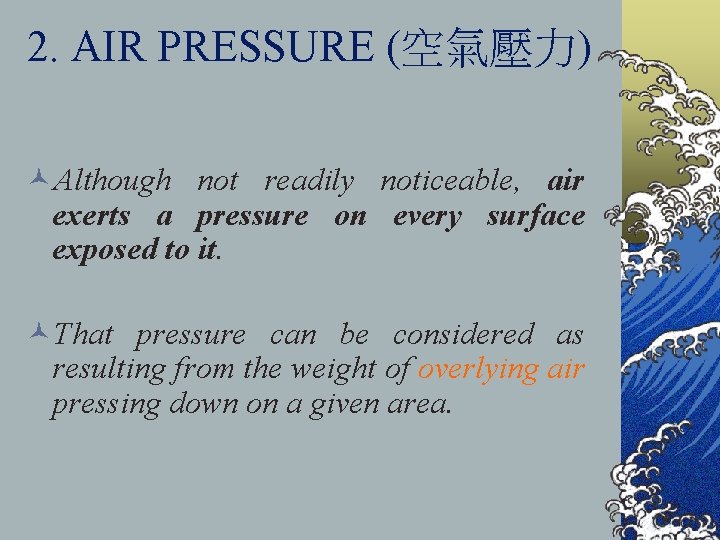 2. AIR PRESSURE (空氣壓力)

Although not readily noticeable, air exerts a pressure on every surface exposed to it.

That pressure can be considered as resulting from the weight of overlying air pressing down on a given area.